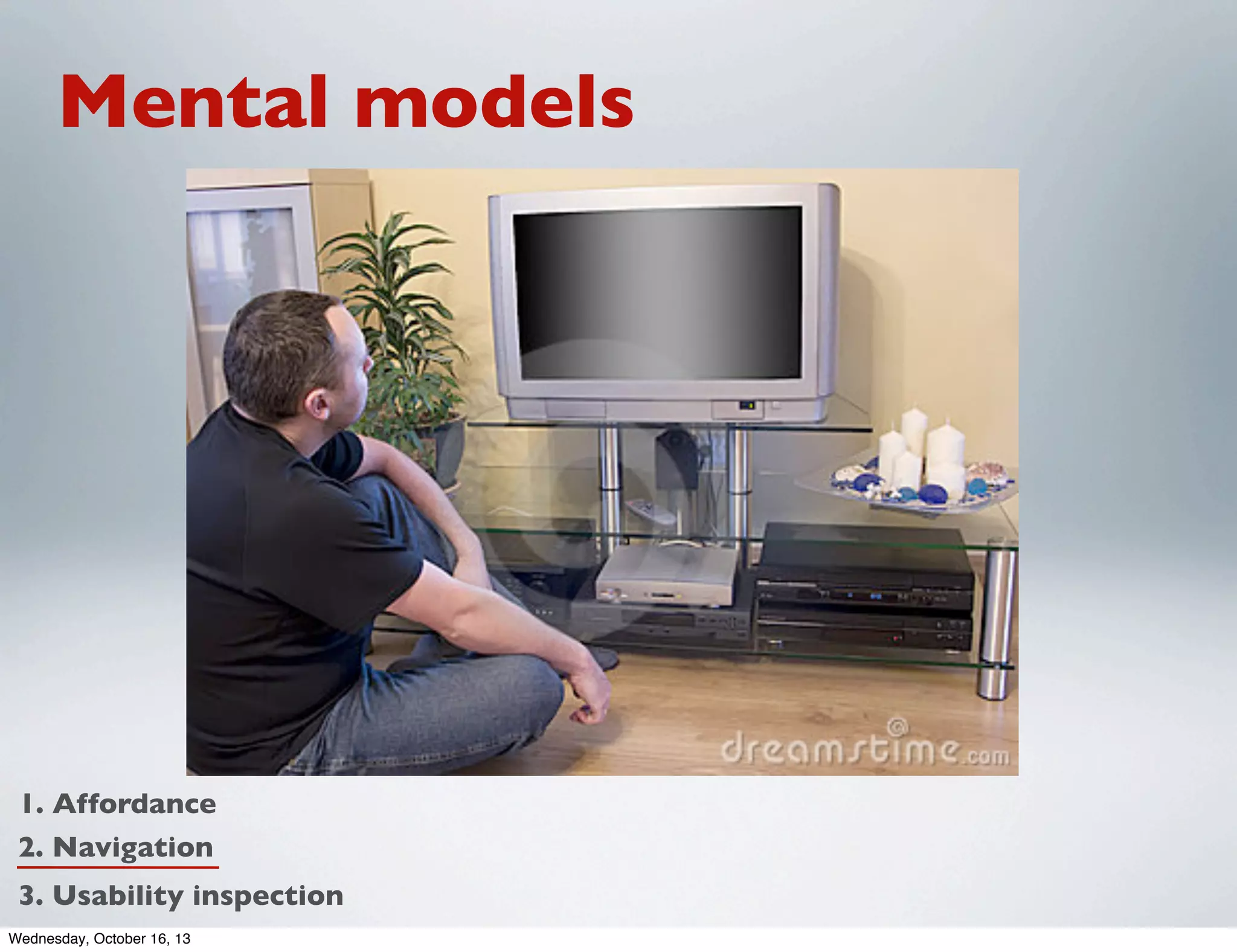 Mental models

© dreamstime.com

1. Affordance

2. Navigation

3. Usability inspection

Wednesday, October 16, 13